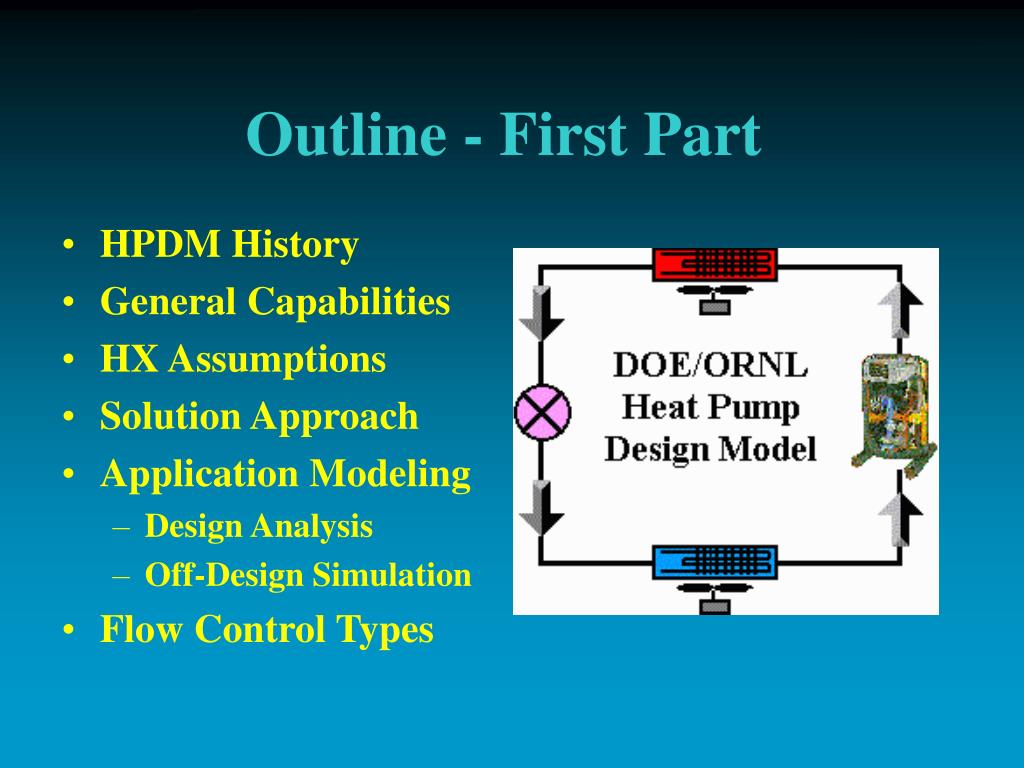 Outline - First Part

• HPDM History
• General Capabilities
• HX Assumptions
• Solution Approach
• Application Modeling
– Design Analysis
– Off-Design Simulation
• Flow Control Types

DOE/ORNL
Heat Pump
Design Model